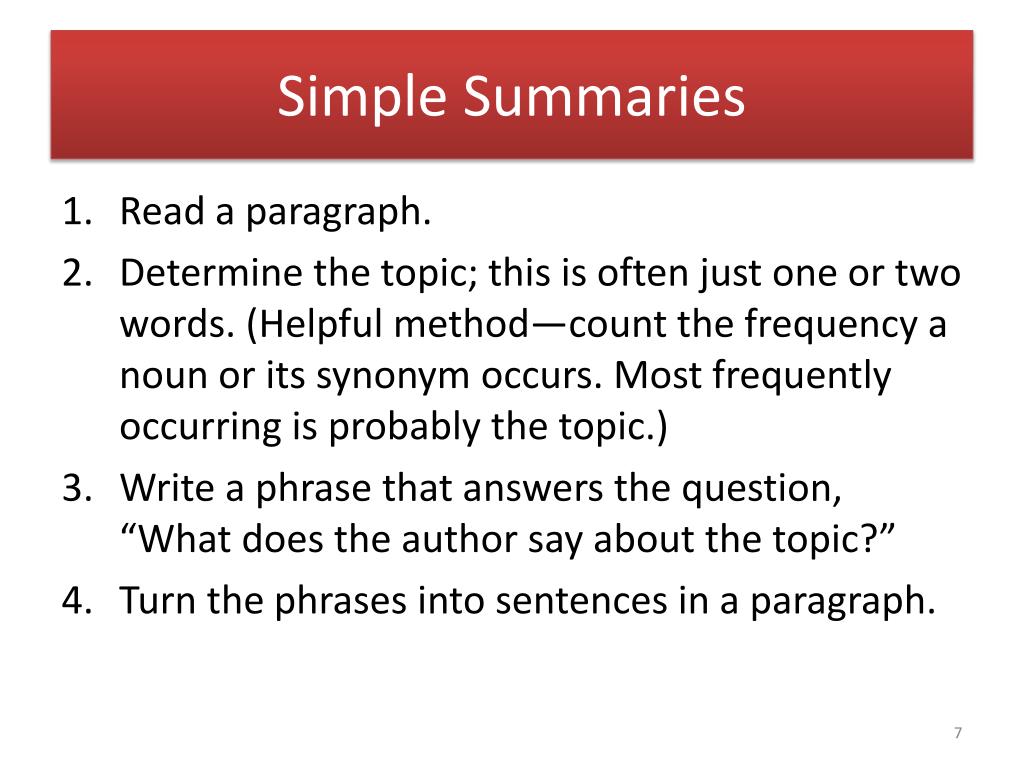 Simple Summaries

1. Read a paragraph.
2. Determine the topic; this is often just one or two words. (Helpful method—count the frequency a noun or its synonym occurs. Most frequently occurring is probably the topic.)
3. Write a phrase that answers the question, “What does the author say about the topic?”
4. Turn the phrases into sentences in a paragraph.

7